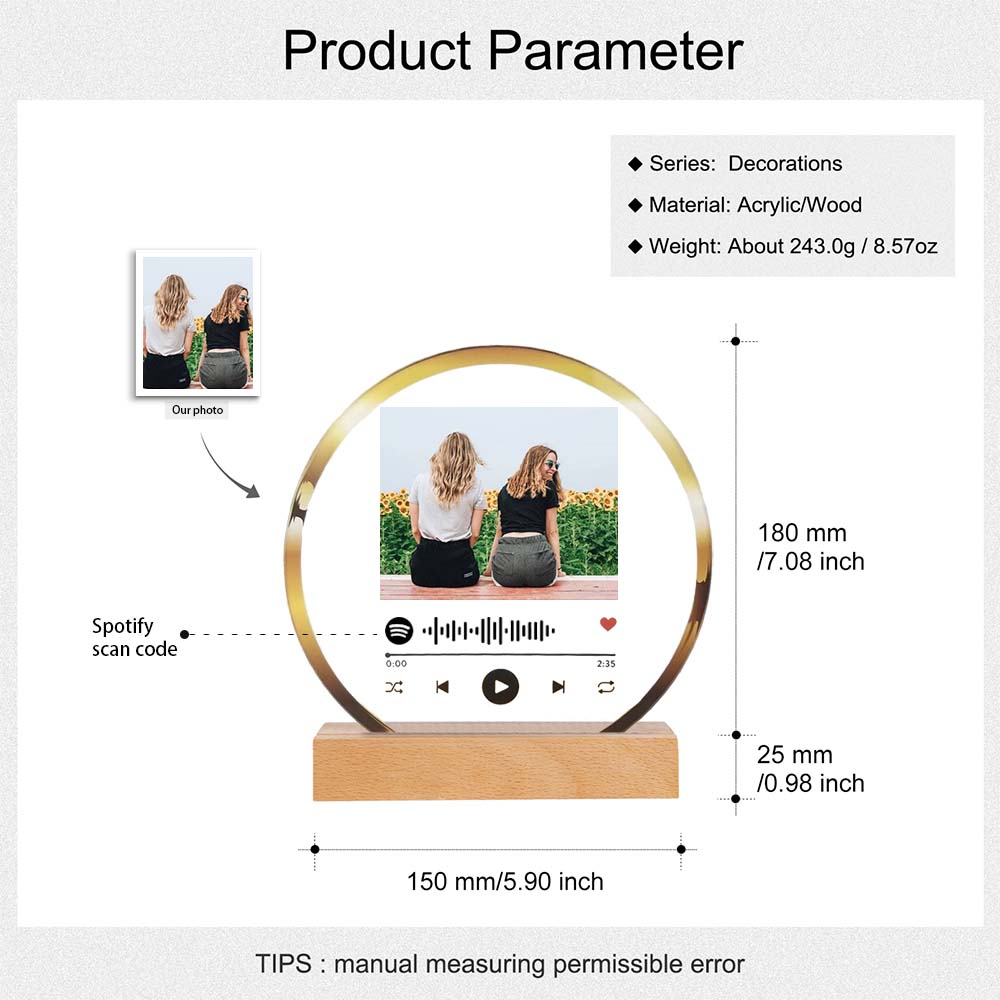 Product Parameter

◆ Series: Decorations
◆ Material: Acrylic/Wood
◆ Weight: About 243.0g / 8.57oz

Our photo

Spotify scan code

0:00
2:35

180 mm /7.08 inch

25 mm /0.98 inch

150 mm/5.90 inch

TIPS : manual measuring permissible error